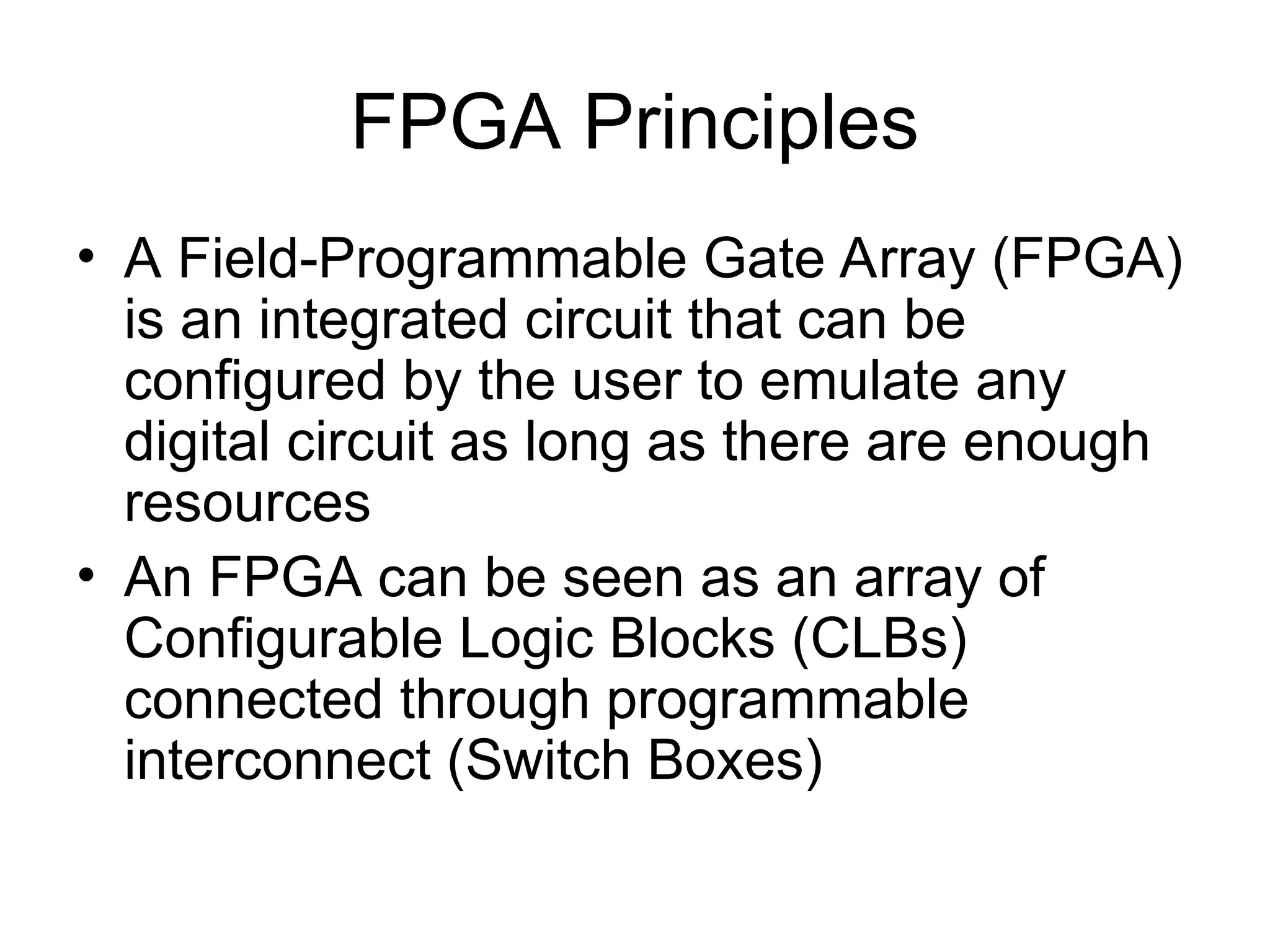 FPGA Principles

• A Field-Programmable Gate Array (FPGA) is an integrated circuit that can be configured by the user to emulate any digital circuit as long as there are enough resources

• An FPGA can be seen as an array of Configurable Logic Blocks (CLBs) connected through programmable interconnect (Switch Boxes)